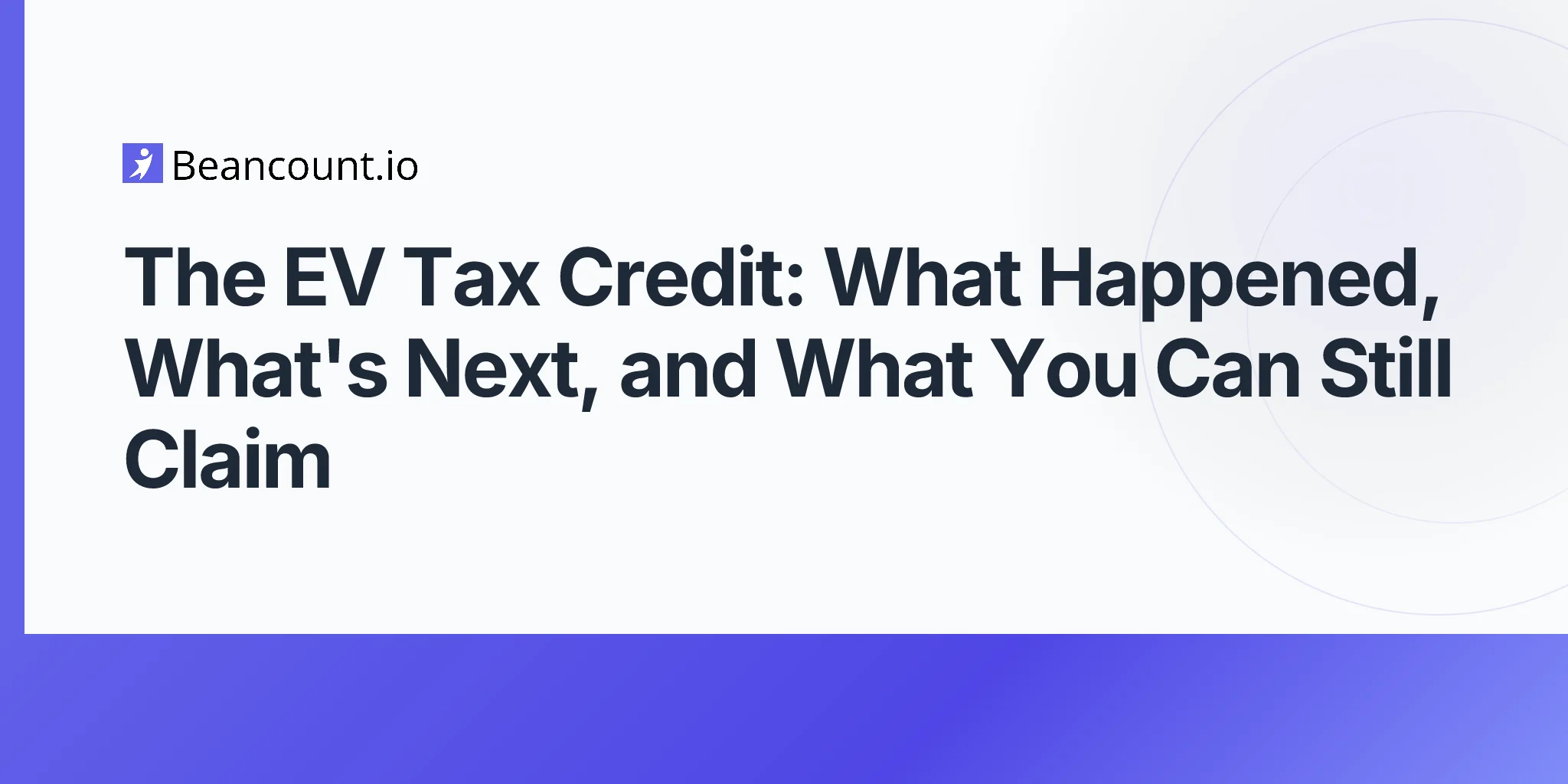 Beancount.io

The EV Tax Credit: What Happened, What's Next, and What You Can Still Claim